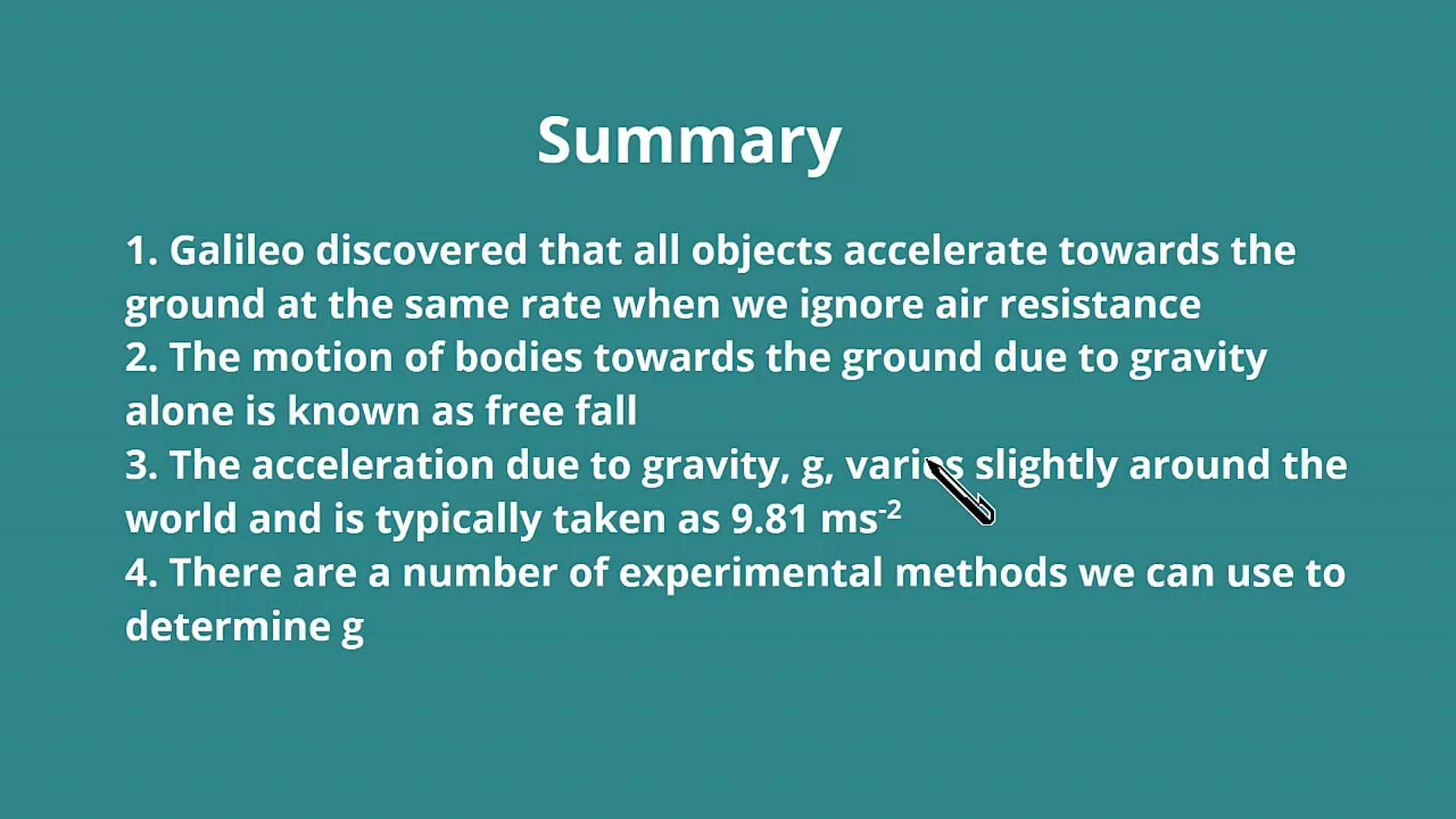 Summary

1. Galileo discovered that all objects accelerate towards the ground at the same rate when we ignore air resistance
2. The motion of bodies towards the ground due to gravity alone is known as free fall
3. The acceleration due to gravity, g, varies slightly around the world and is typically taken as 9.81 $ms^{-2}$
4. There are a number of experimental methods we can use to determine g